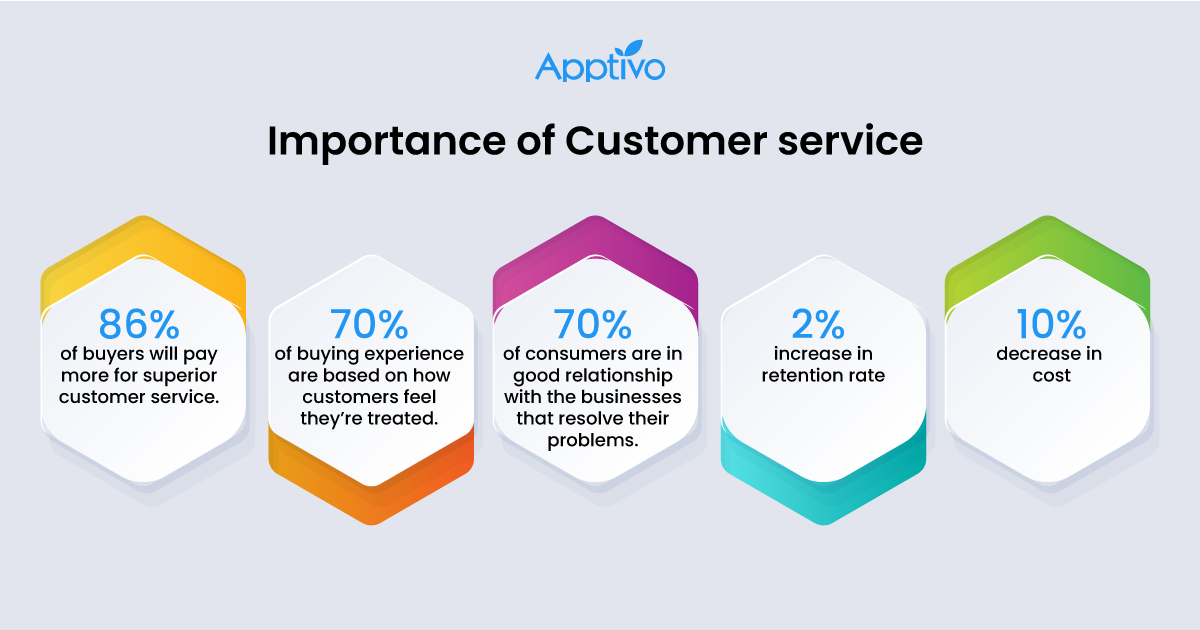 Apptivo

Importance of Customer service

86%
of buyers will pay more for superior customer service.

70%
of buying experience are based on how customers feel they're treated.

70%
of consumers are in good relationship with the businesses that resolve their problems.

2%
increase in retention rate

10%
decrease in cost